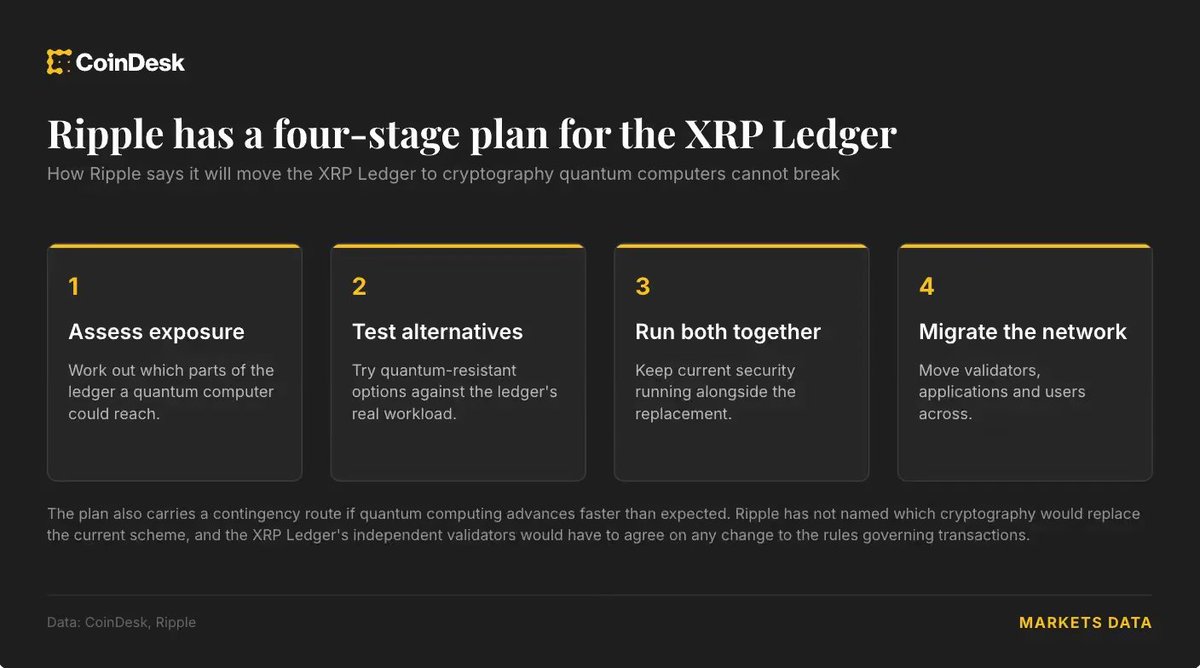 CoinDesk

Ripple has a four-stage plan for the XRP Ledger

How Ripple says it will move the XRP Ledger to cryptography quantum computers cannot break

1

Assess exposure

Work out which parts of the ledger a quantum computer could reach.

2

Test alternatives

Try quantum-resistant options against the ledger's real workload.

3

Run both together

Keep current security running alongside the replacement.

4

Migrate the network

Move validators, applications and users across.

The plan also carries a contingency route if quantum computing advances faster than expected. Ripple has not named which cryptography would replace the current scheme, and the XRP Ledger's independent validators would have to agree on any change to the rules governing transactions.

Data: CoinDesk, Ripple

MARKETS DATA